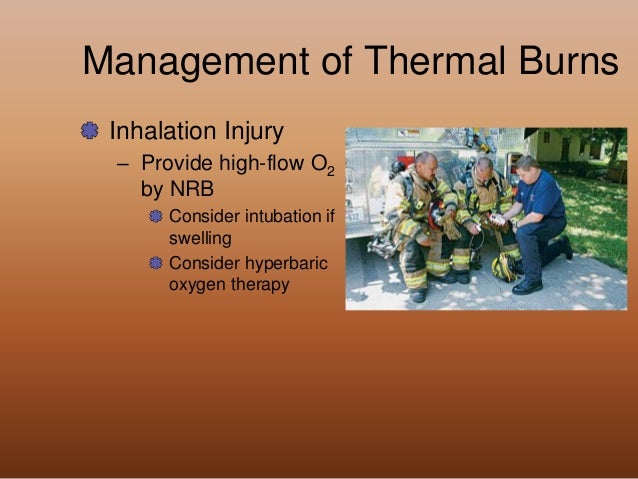 Management of Thermal Burns

Inhalation Injury

– Provide high-flow $O_2$ by NRB

Consider intubation if swelling

Consider hyperbaric oxygen therapy